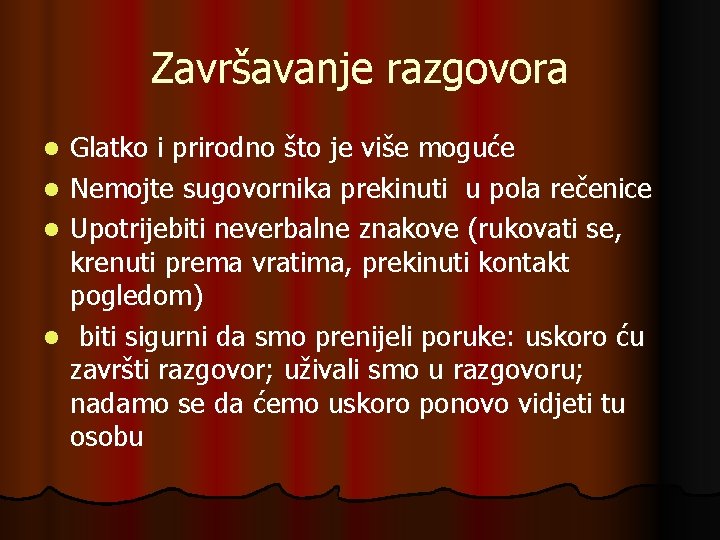 Završavanje razgovora

- Glatko i prirodno što je više moguće
- Nemojte sugovornika prekinuti u pola rečenice
- Upotrijebiti neverbalne znakove (rukovati se, krenuti prema vratima, prekinuti kontakt pogledom)
- biti sigurni da smo prenijeli poruke: uskoro ću završti razgovor; uživali smo u razgovoru; nadamo se da ćemo uskoro ponovo vidjeti tu osobu